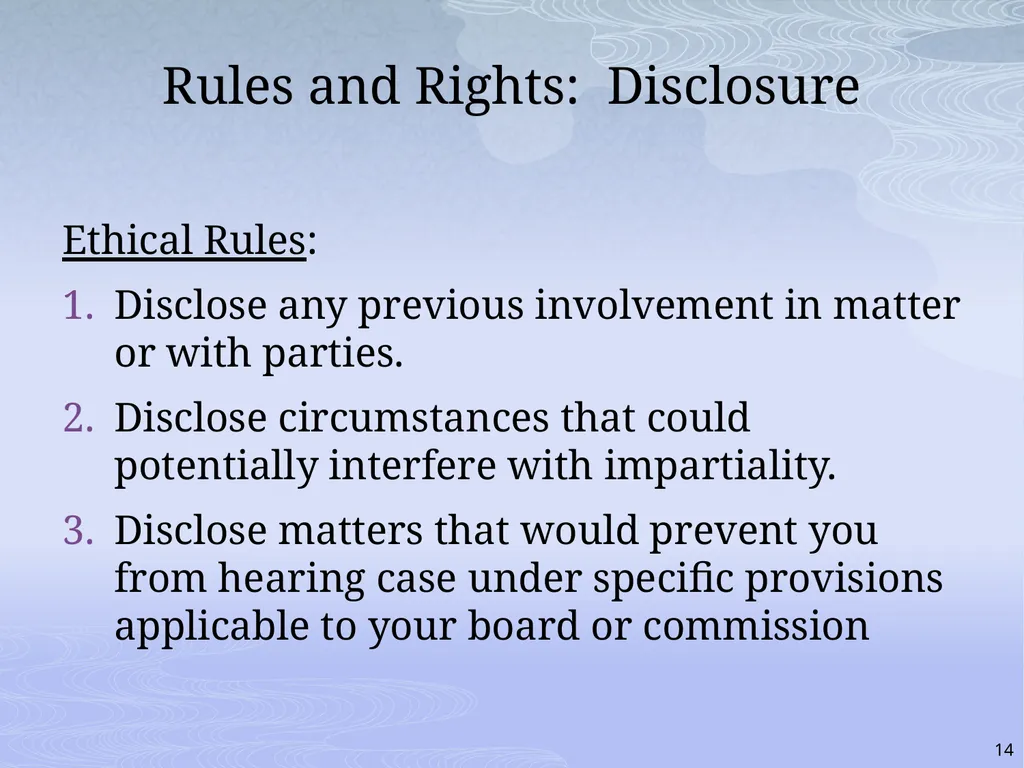 Rules and Rights:  Disclosure

Ethical Rules:

1. Disclose any previous involvement in matter or with parties.
2. Disclose circumstances that could potentially interfere with impartiality.
3. Disclose matters that would prevent you from hearing case under specific provisions applicable to your board or commission

14